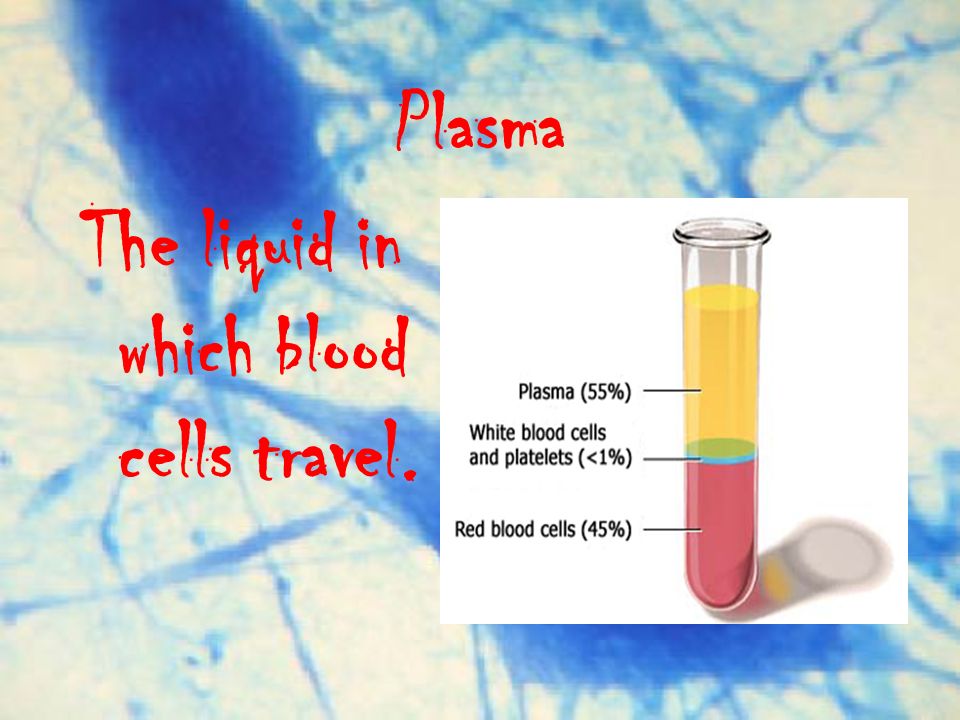 Plasma

The liquid in which blood cells travel.

Plasma (55%)

White blood cells and platelets (<1%)

Red blood cells (45%)